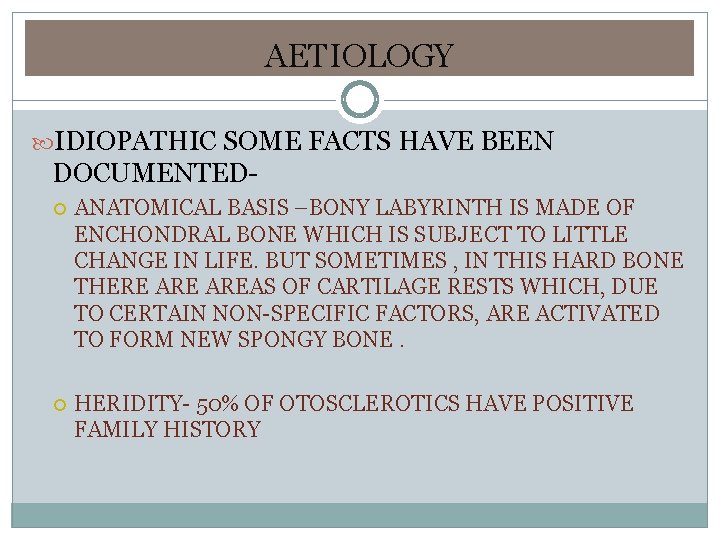 AETIOLOGY

IDIOPATHIC SOME FACTS HAVE BEEN DOCUMENTED-

ANATOMICAL BASIS –BONY LABYRINTH IS MADE OF ENCHONDRAL BONE WHICH IS SUBJECT TO LITTLE CHANGE IN LIFE. BUT SOMETIMES , IN THIS HARD BONE THERE ARE AREAS OF CARTILAGE RESTS WHICH, DUE TO CERTAIN NON-SPECIFIC FACTORS, ARE ACTIVATED TO FORM NEW SPONGY BONE .

HERIDITY- 50% OF OTOSCLEROTICS HAVE POSITIVE FAMILY HISTORY